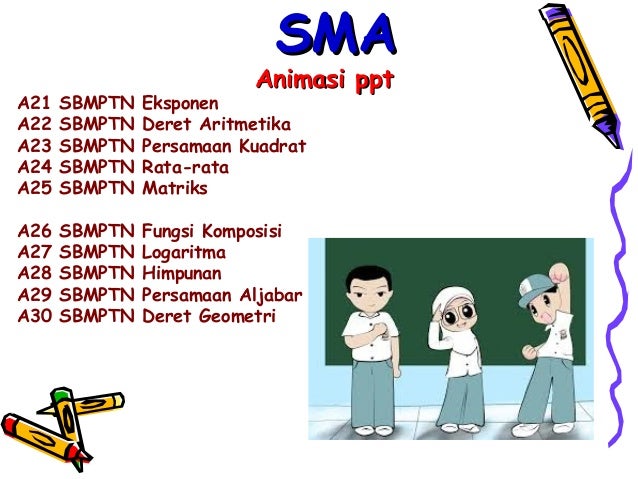 SMA

Animasi ppt

A21 SBMPTN Eksponen
A22 SBMPTN Deret Aritmetika
A23 SBMPTN Persamaan Kuadrat
A24 SBMPTN Rata-rata
A25 SBMPTN Matriks

A26 SBMPTN Fungsi Komposisi
A27 SBMPTN Logaritma
A28 SBMPTN Himpunan
A29 SBMPTN Persamaan Aljabar
A30 SBMPTN Deret Geometri